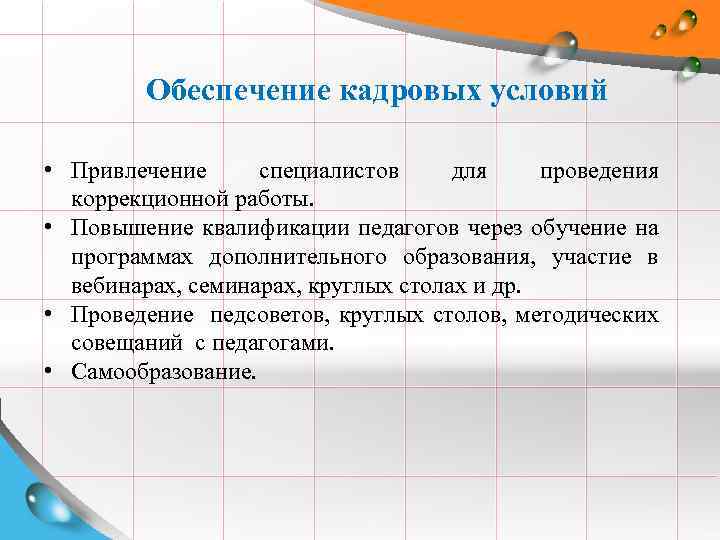 Обеспечение кадровых условий

• Привлечение специалистов для проведения коррекционной работы.
• Повышение квалификации педагогов через обучение на программах дополнительного образования, участие в вебинарах, семинарах, круглых столах и др.
• Проведение педсоветов, круглых столов, методических совещаний с педагогами.
• Самообразование.